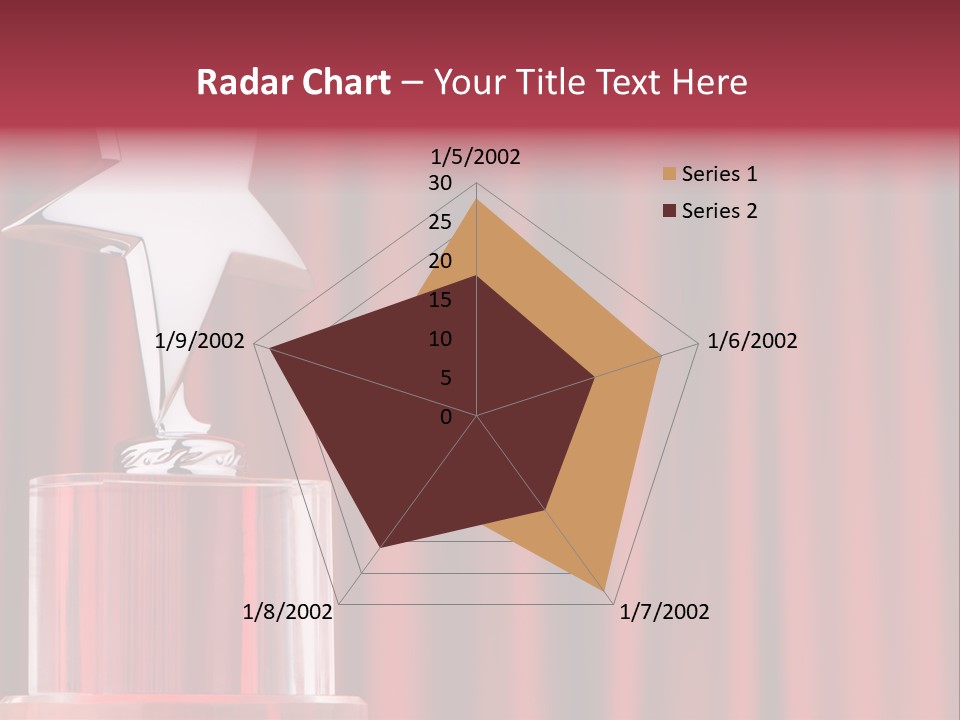 Radar Chart – Your Title Text Here

1/5/2002
30
25
20
15
10
5
0
1/6/2002
1/7/2002
1/8/2002
1/9/2002

Series 1
Series 2